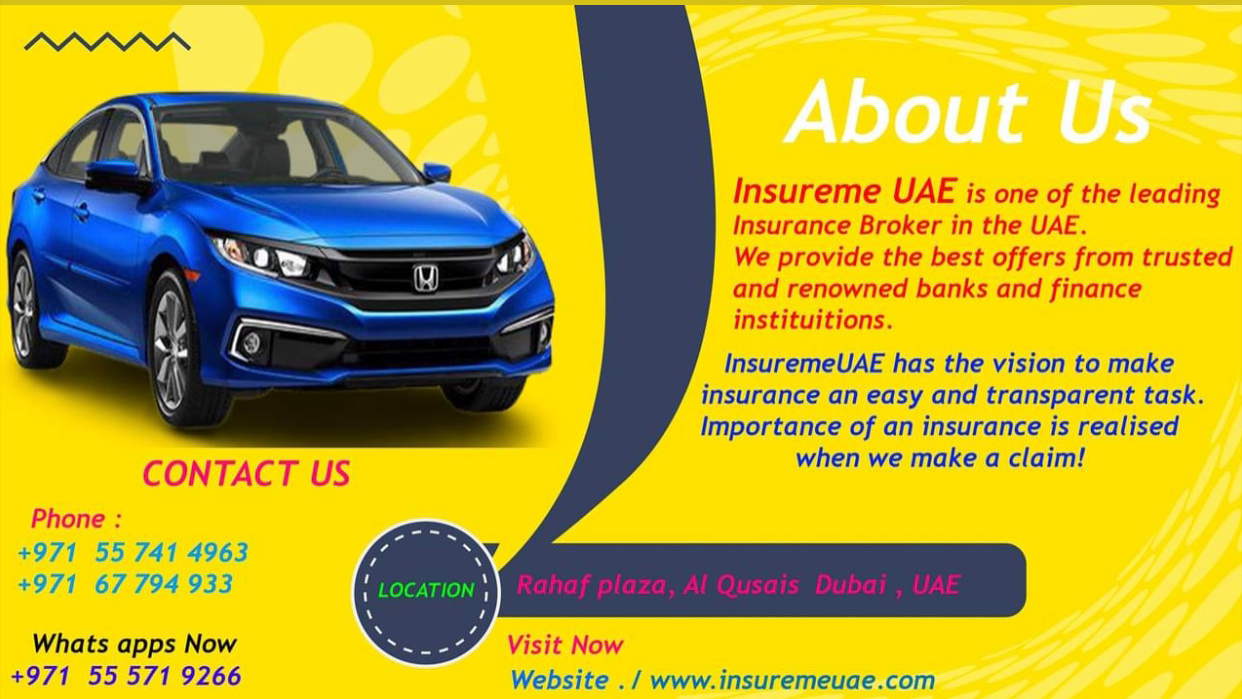 About Us

Insureme UAE is one of the leading Insurance Broker in the UAE. We provide the best offers from trusted and renowned banks and finance instituitions.

InsuremeUAE has the vision to make insurance an easy and transparent task. Importance of an insurance is realised when we make a claim!

CONTACT US

Phone :
+971 55 741 4963
+971 67 794 933

Whats apps Now
+971 55 571 9266

LOCATION

Rahaf plaza, Al Qusais Dubai , UAE

Visit Now
Website . / www.insuremeuae.com